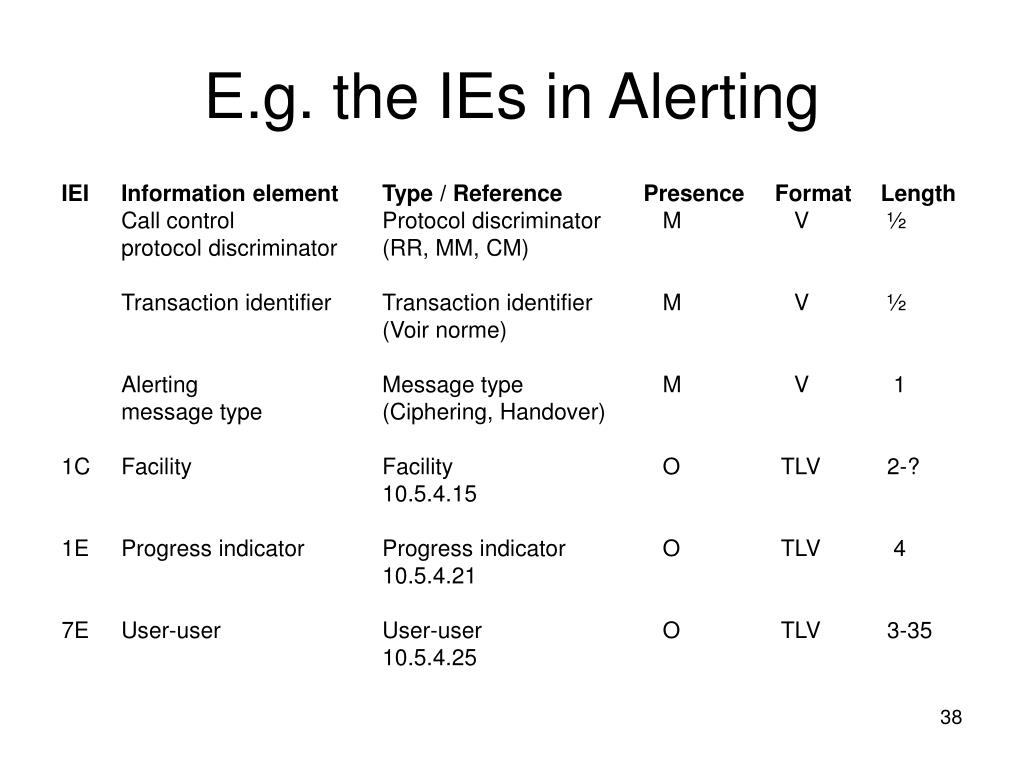 E.g. the IEs in Alerting

| IEI | Information element | Type / Reference | Presence | Format | Length |
|---|---|---|---|---|---|
| | Call control protocol discriminator | Protocol discriminator (RR, MM, CM) | M | V | ½ |
| | Transaction identifier | Transaction identifier (Voir norme) | M | V | ½ |
| | Alerting message type | Message type (Ciphering, Handover) | M | V | 1 |
| 1C | Facility | Facility 10.5.4.15 | O | TLV | 2-? |
| 1E | Progress indicator | Progress indicator 10.5.4.21 | O | TLV | 4 |
| 7E | User-user | User-user 10.5.4.25 | O | TLV | 3-35 |

38